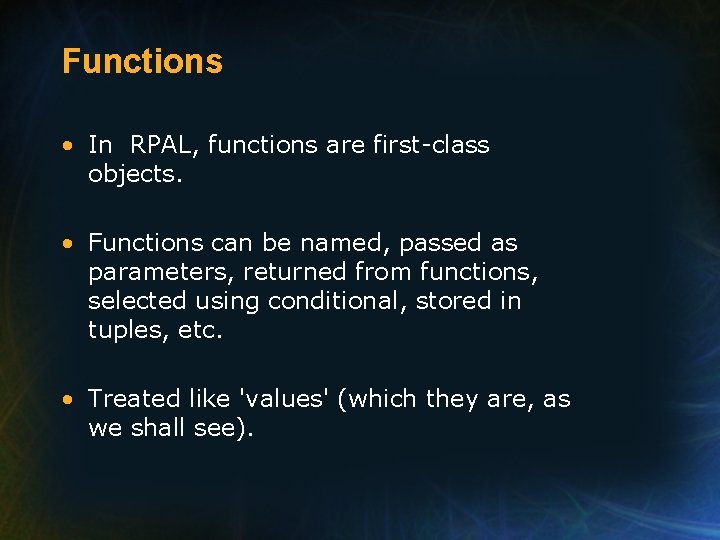 Functions

• In RPAL, functions are first-class objects.

• Functions can be named, passed as parameters, returned from functions, selected using conditional, stored in tuples, etc.

• Treated like 'values' (which they are, as we shall see).